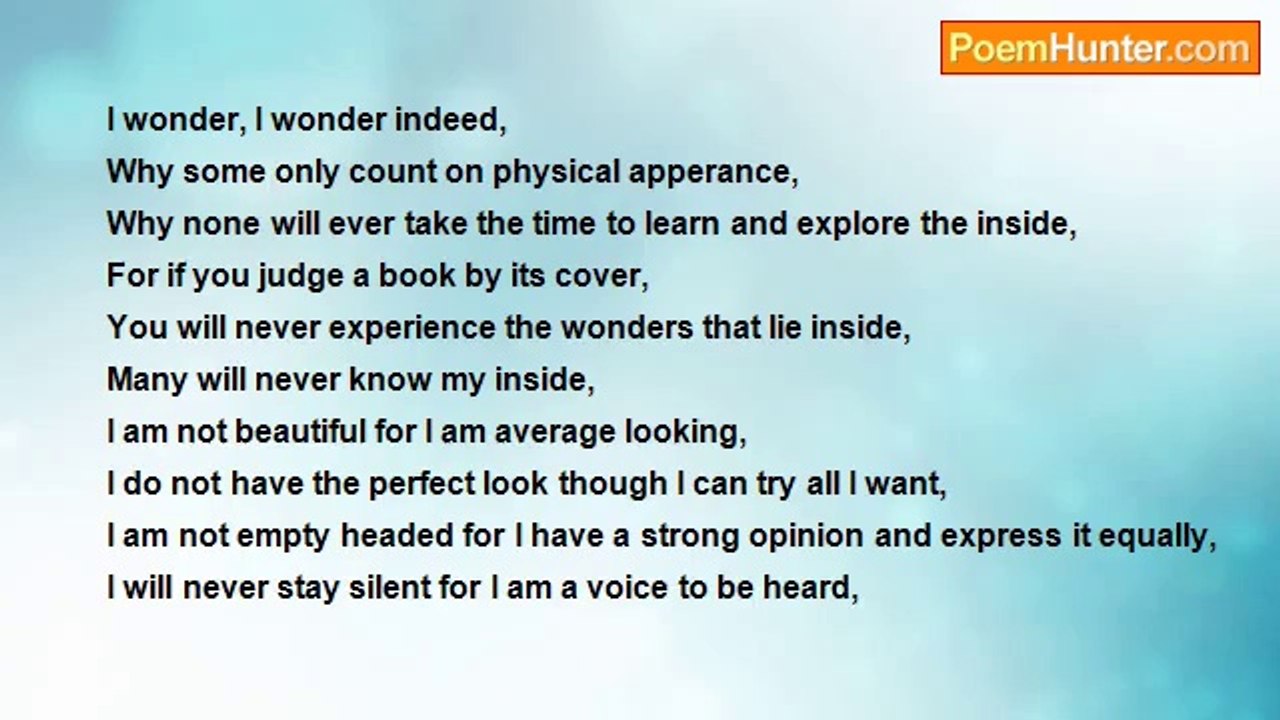 PoemHunter.com

I wonder, I wonder indeed,
Why some only count on physical apperance,
Why none will ever take the time to learn and explore the inside,
For if you judge a book by its cover,
You will never experience the wonders that lie inside,
Many will never know my inside,
I am not beautiful for I am average looking,
I do not have the perfect look though I can try all I want,
I am not empty headed for I have a strong opinion and express it equally,
I will never stay silent for I am a voice to be heard,